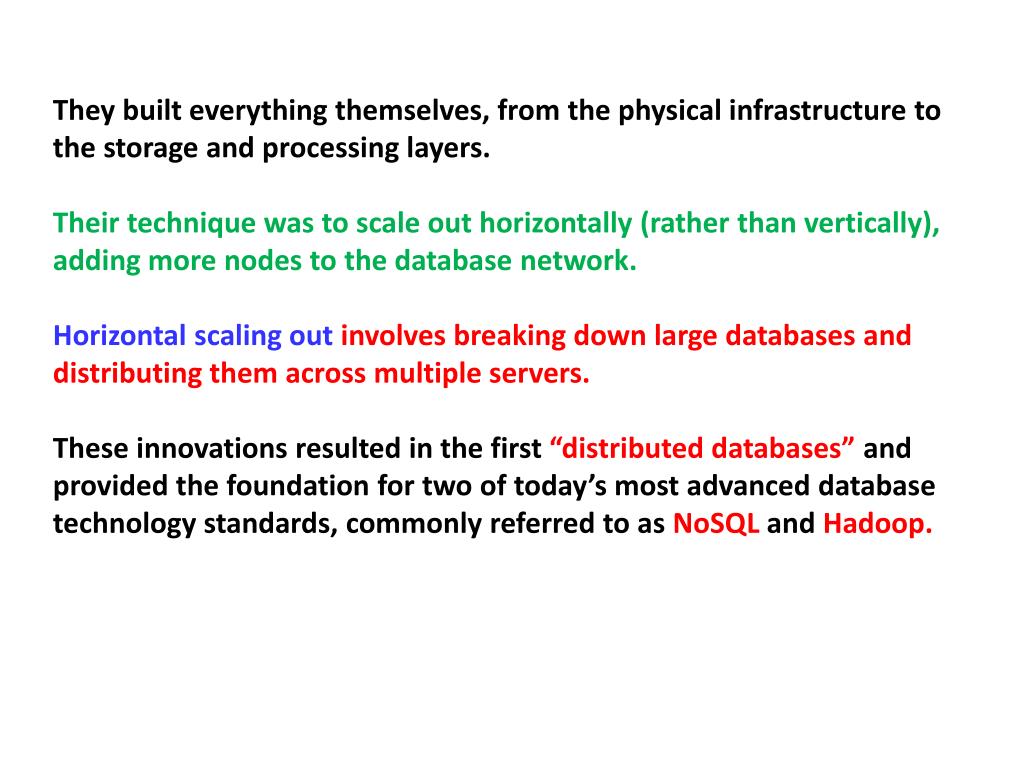 They built everything themselves, from the physical infrastructure to the storage and processing layers.

Their technique was to scale out horizontally (rather than vertically), adding more nodes to the database network.

Horizontal scaling out involves breaking down large databases and distributing them across multiple servers.

These innovations resulted in the first “distributed databases” and provided the foundation for two of today’s most advanced database technology standards, commonly referred to as NoSQL and Hadoop.